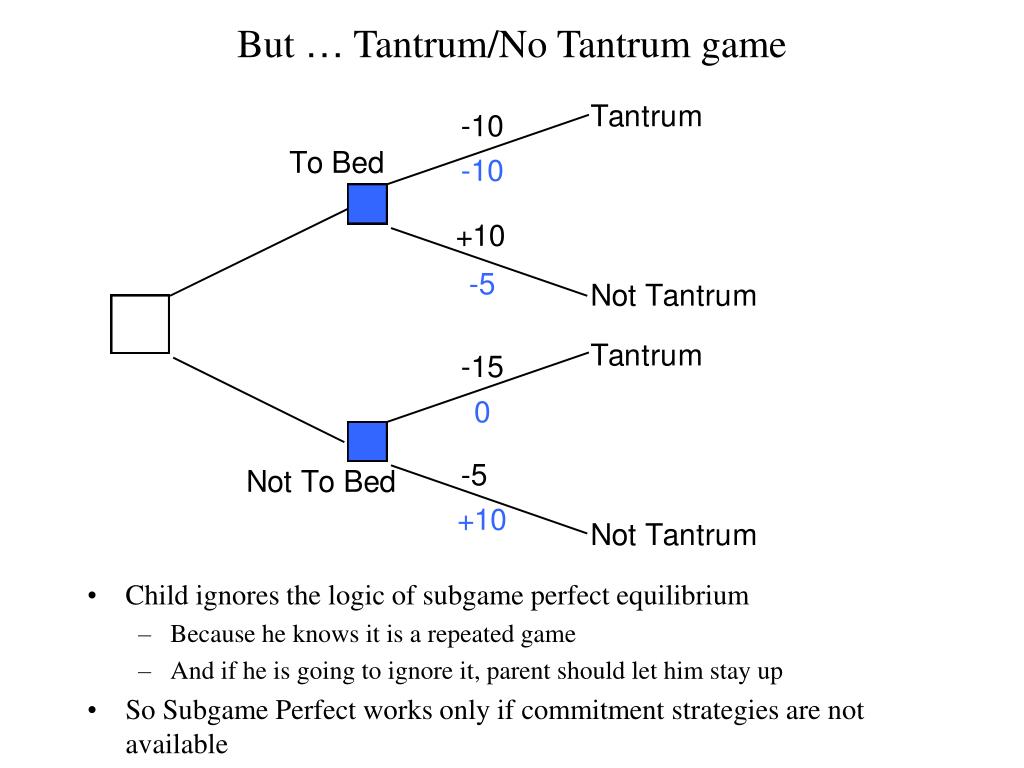 But … Tantrum/No Tantrum game

To Bed

-10

-10

Tantrum

+10

-5

Not Tantrum

-15

0

Tantrum

Not To Bed

-5

+10

Not Tantrum

• Child ignores the logic of subgame perfect equilibrium
  – Because he knows it is a repeated game
  – And if he is going to ignore it, parent should let him stay up
• So Subgame Perfect works only if commitment strategies are not available